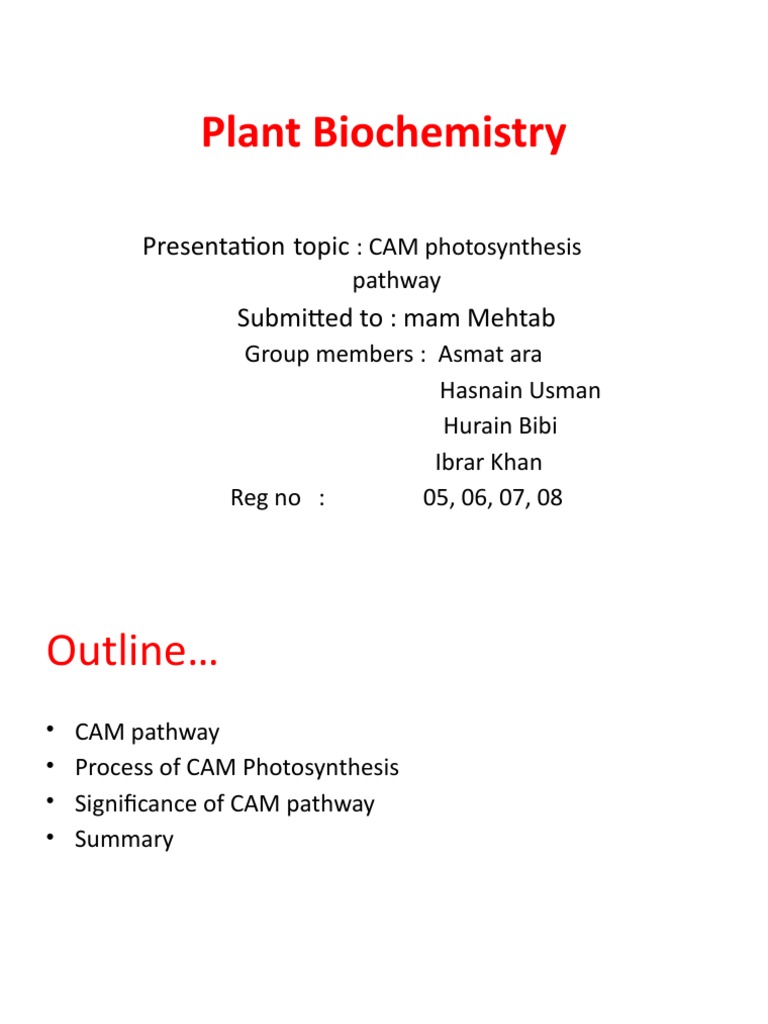 Plant Biochemistry

Presentation topic : CAM photosynthesis pathway

Submitted to : mam Mehtab

Group members : Asmat ara
Hasnain Usman
Hurain Bibi
Ibrar Khan

Reg no : 05, 06, 07, 08

Outline…

• CAM pathway
• Process of CAM Photosynthesis
• Significance of CAM pathway
• Summary